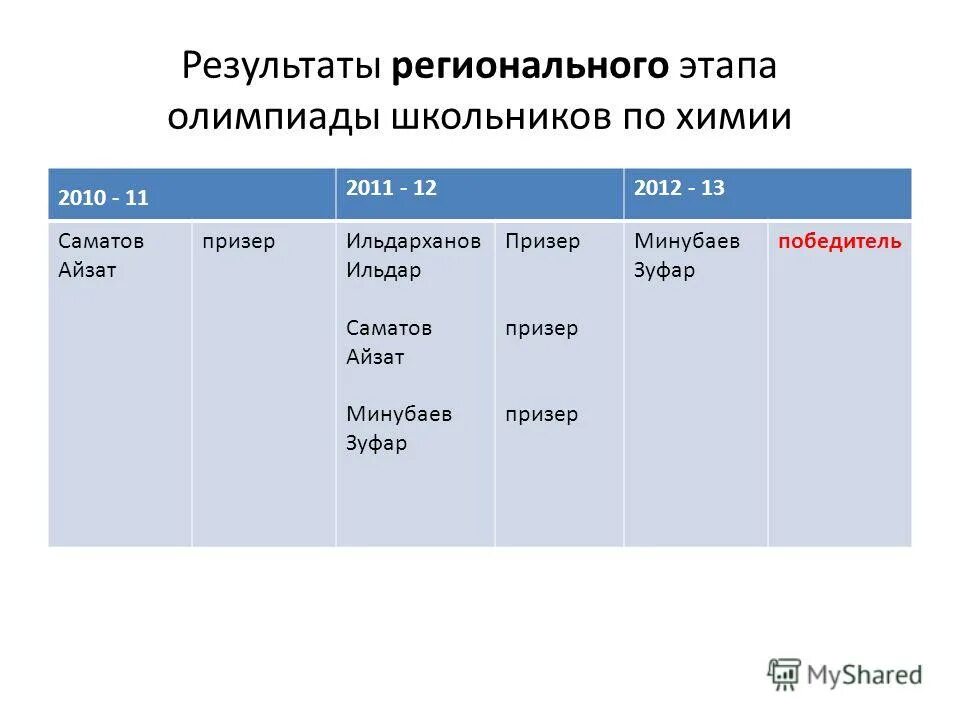 Результаты регионального этапа олимпиады школьников по химии

| 2010 - 11 | | 2011 - 12 | | 2012 - 13 | |
|---|---|---|---|---|---|
| Саматов Айзат | призер | Ильдарханов Ильдар<br><br>Саматов Айзат<br><br>Минубаев Зуфар | Призер<br><br>призер<br><br>призер | Минубаев Зуфар | победитель |

MyShared